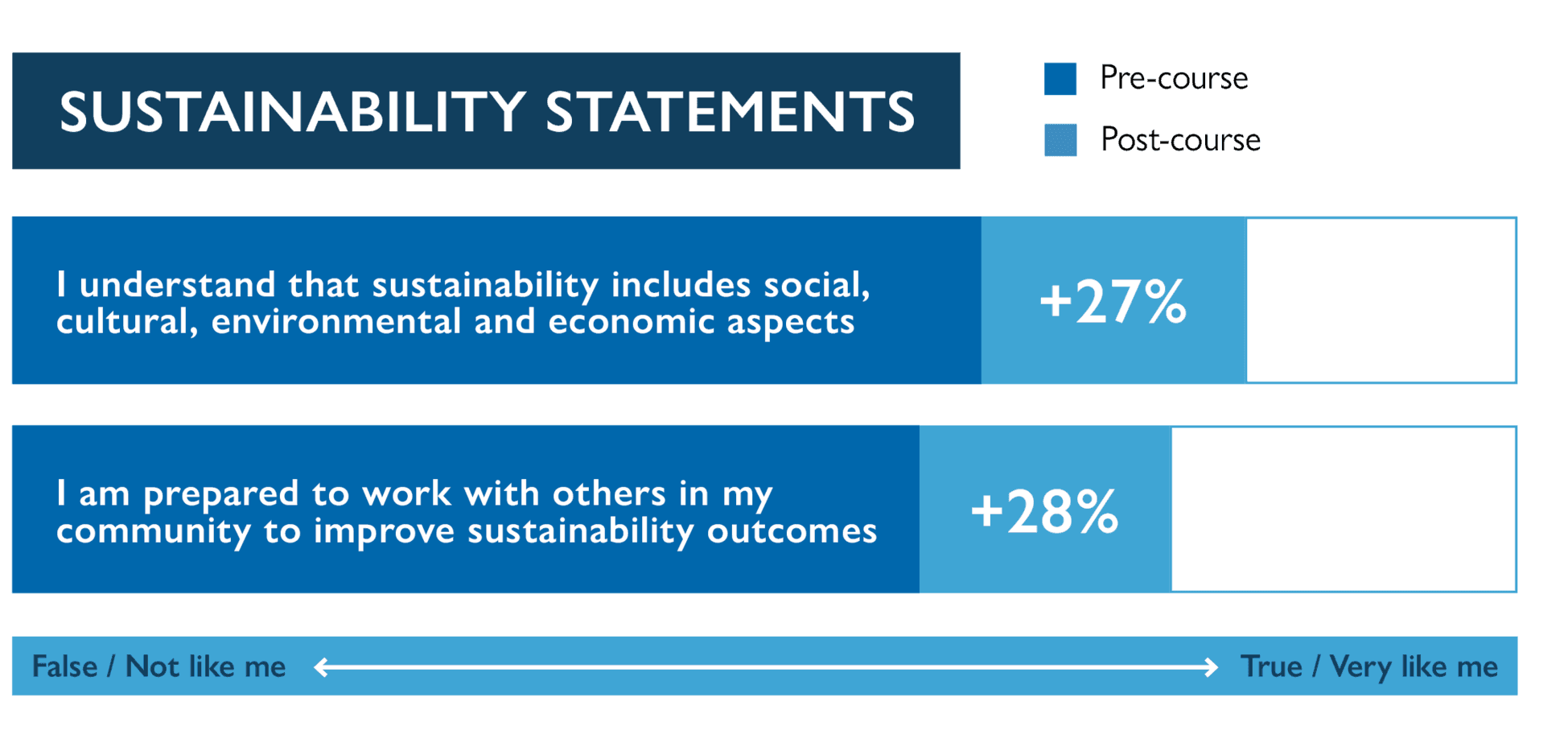 SUSTAINABILITY STATEMENTS

Pre-course

Post-course

I understand that sustainability includes social, cultural, environmental and economic aspects

+27%

I am prepared to work with others in my community to improve sustainability outcomes

+28%

False / Not like me

True / Very like me